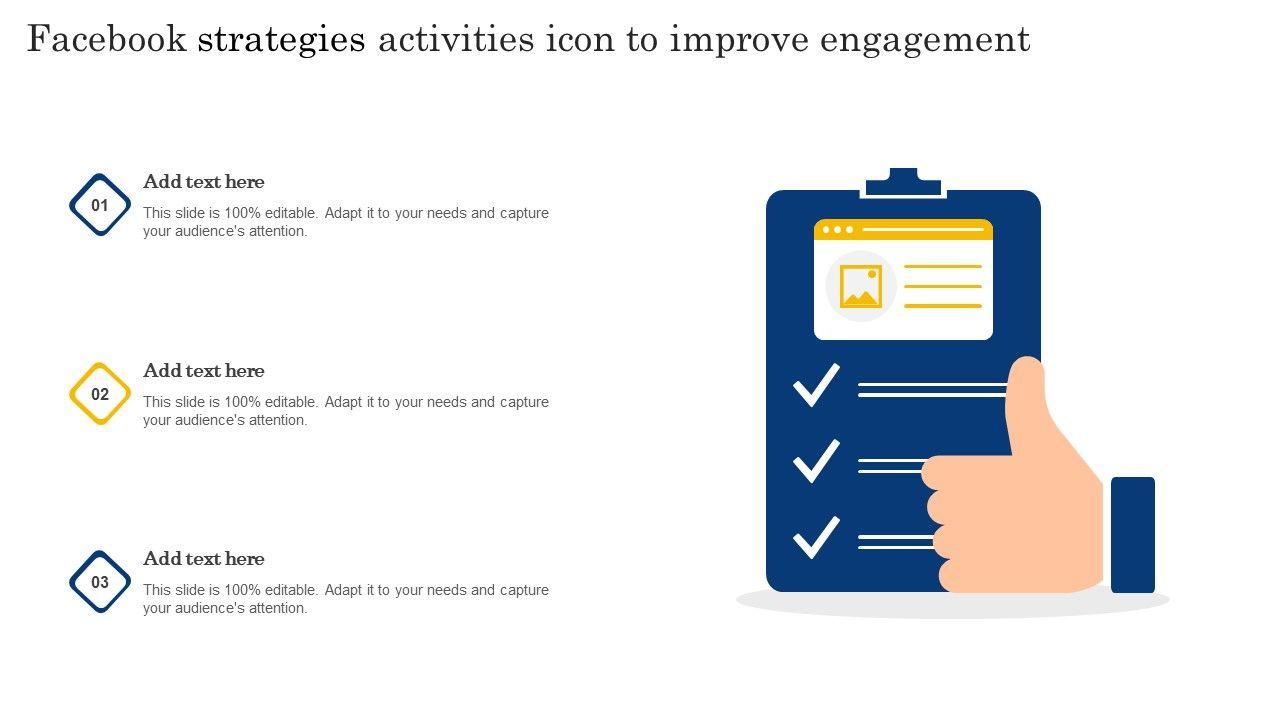 Facebook strategies activities icon to improve engagement

01

Add text here

This slide is 100% editable. Adapt it to your needs and capture your audience's attention.

02

Add text here

This slide is 100% editable. Adapt it to your needs and capture your audience's attention.

03

Add text here

This slide is 100% editable. Adapt it to your needs and capture your audience's attention.